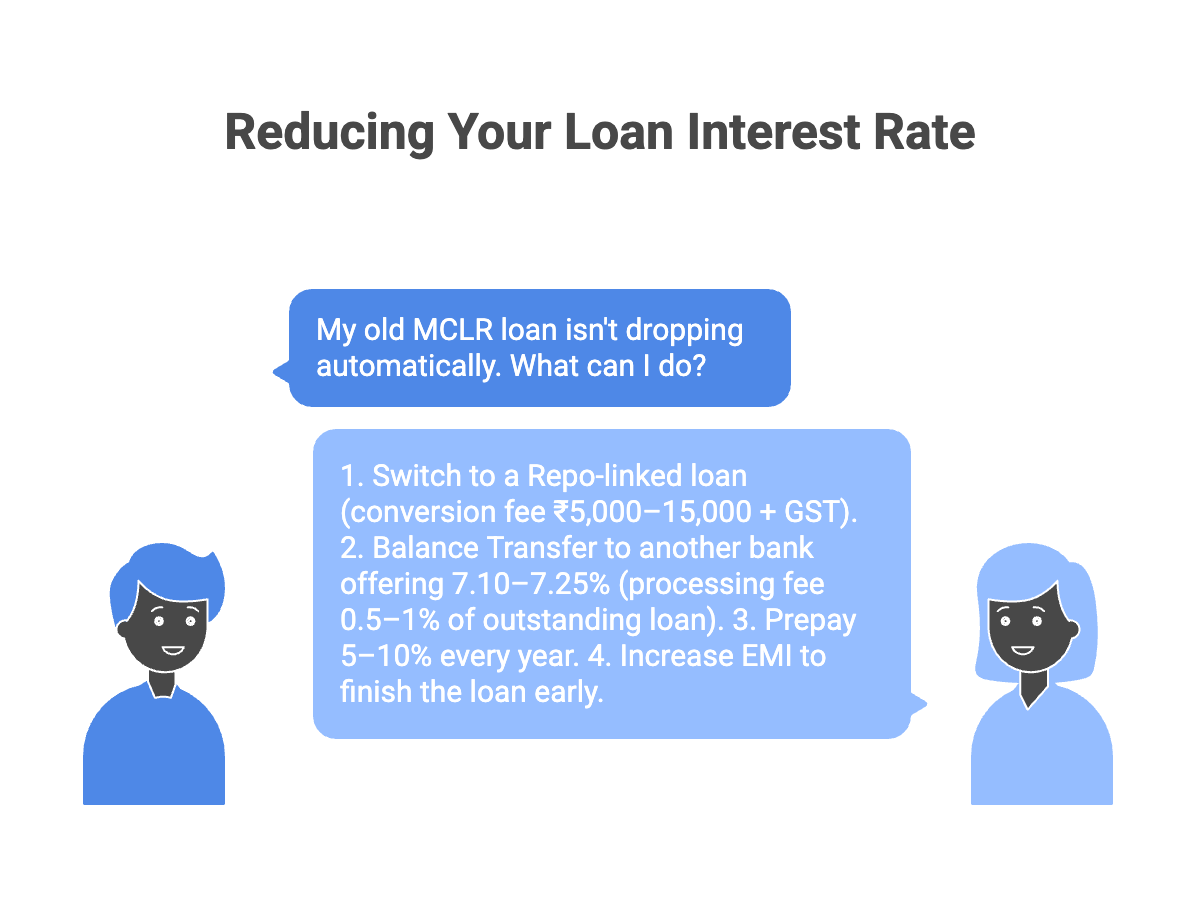 Reducing Your Loan Interest Rate

My old MCLR loan isn't dropping automatically. What can I do?

1. Switch to a Repo-linked loan (conversion fee ₹5,000–15,000 + GST). 2. Balance Transfer to another bank offering 7.10–7.25% (processing fee 0.5–1% of outstanding loan). 3. Prepay 5–10% every year. 4. Increase EMI to finish the loan early.